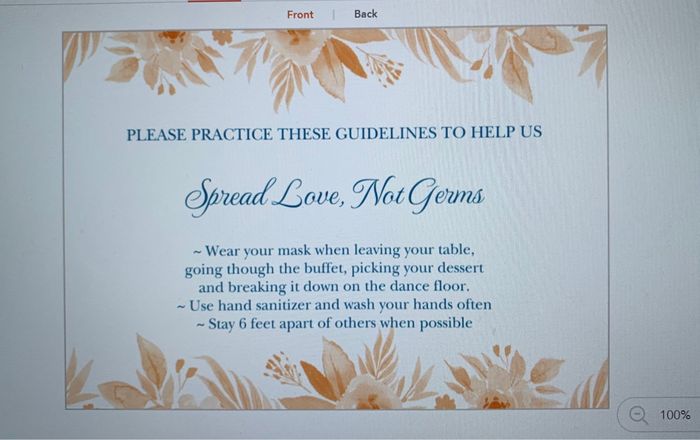 Front | Back

PLEASE PRACTICE THESE GUIDELINES TO HELP US

Spread Love, Not Germs

~ Wear your mask when leaving your table, going though the buffet, picking your dessert and breaking it down on the dance floor.
~ Use hand sanitizer and wash your hands often
~ Stay 6 feet apart of others when possible

100%